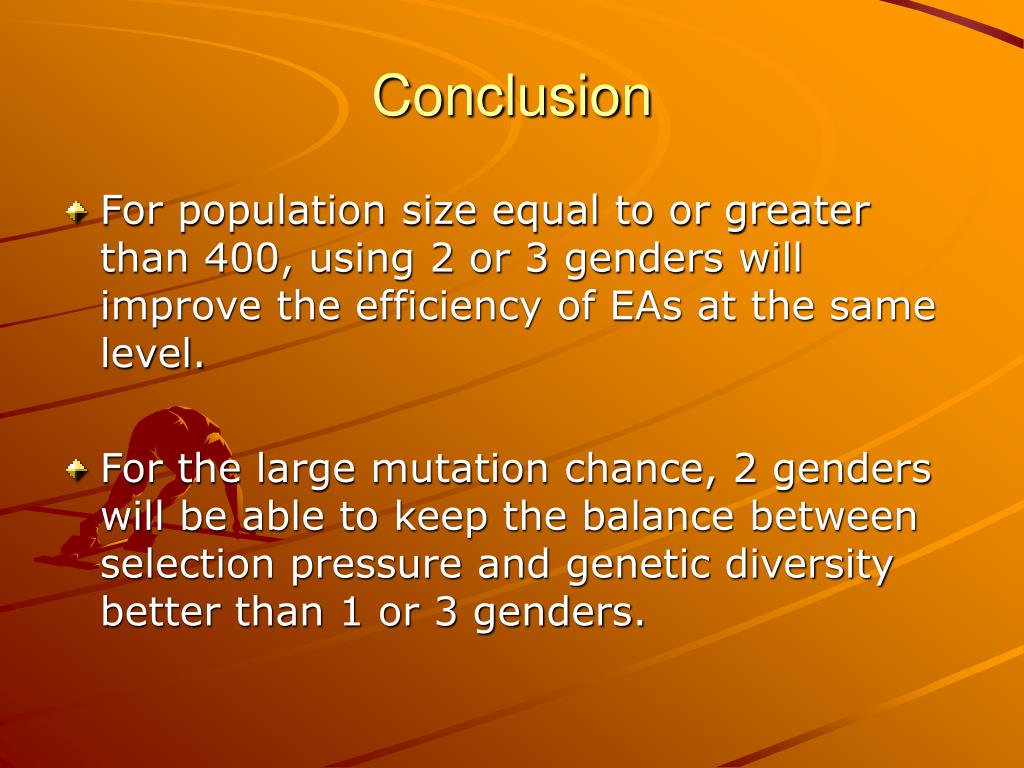 Conclusion

For population size equal to or greater than 400, using 2 or 3 genders will improve the efficiency of EAs at the same level.

For the large mutation chance, 2 genders will be able to keep the balance between selection pressure and genetic diversity better than 1 or 3 genders.